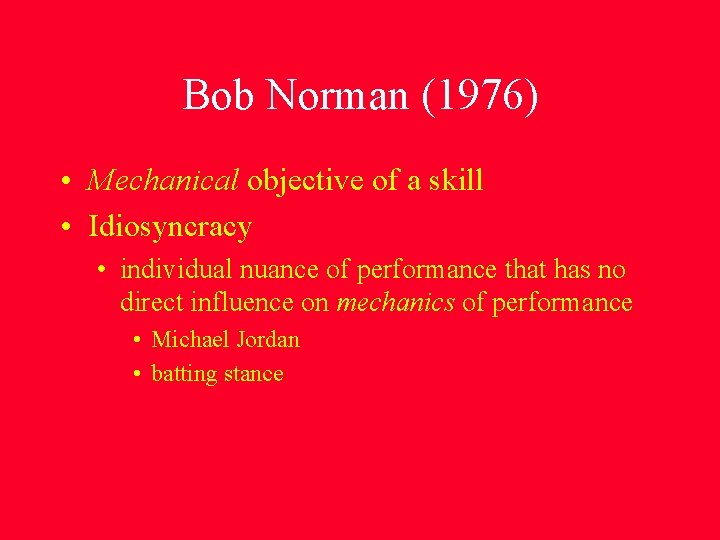 Bob Norman (1976)

• Mechanical objective of a skill
• Idiosyncracy
  • individual nuance of performance that has no direct influence on mechanics of performance
    • Michael Jordan
    • batting stance